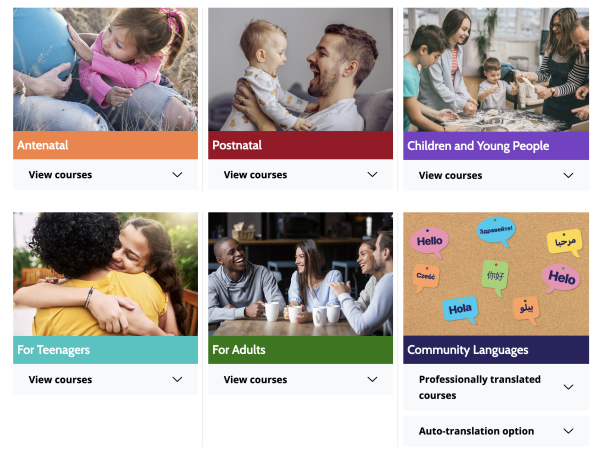 Antenatal

View courses

Postnatal

View courses

Children and Young People

View courses

For Teenagers

View courses

For Adults

View courses

Hello

Здравейте!

مرحبا

Cześć

你好

Helo

Hola

ہیلو

Community Languages

Professionally translated courses

Auto-translation option